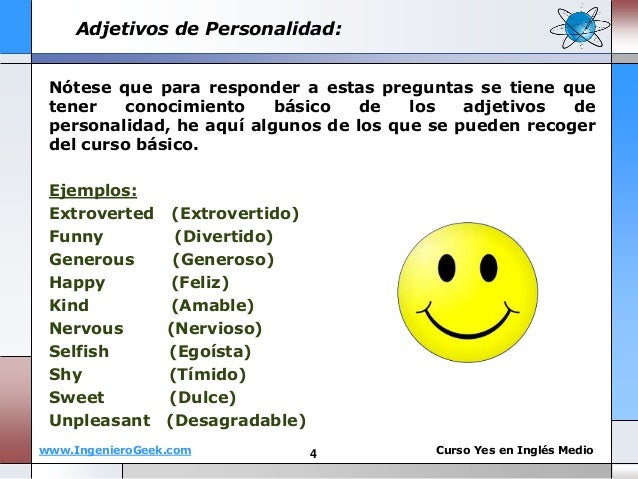 Adjetivos de Personalidad:

Nótese que para responder a estas preguntas se tiene que tener conocimiento básico de los adjetivos de personalidad, he aquí algunos de los que se pueden recoger del curso básico.

Ejemplos:
Extroverted (Extrovertido)
Funny (Divertido)
Generous (Generoso)
Happy (Feliz)
Kind (Amable)
Nervous (Nervioso)
Selfish (Egoísta)
Shy (Tímido)
Sweet (Dulce)
Unpleasant (Desagradable)

www.IngenieroGeek.com
4
Curso Yes en Inglés Medio